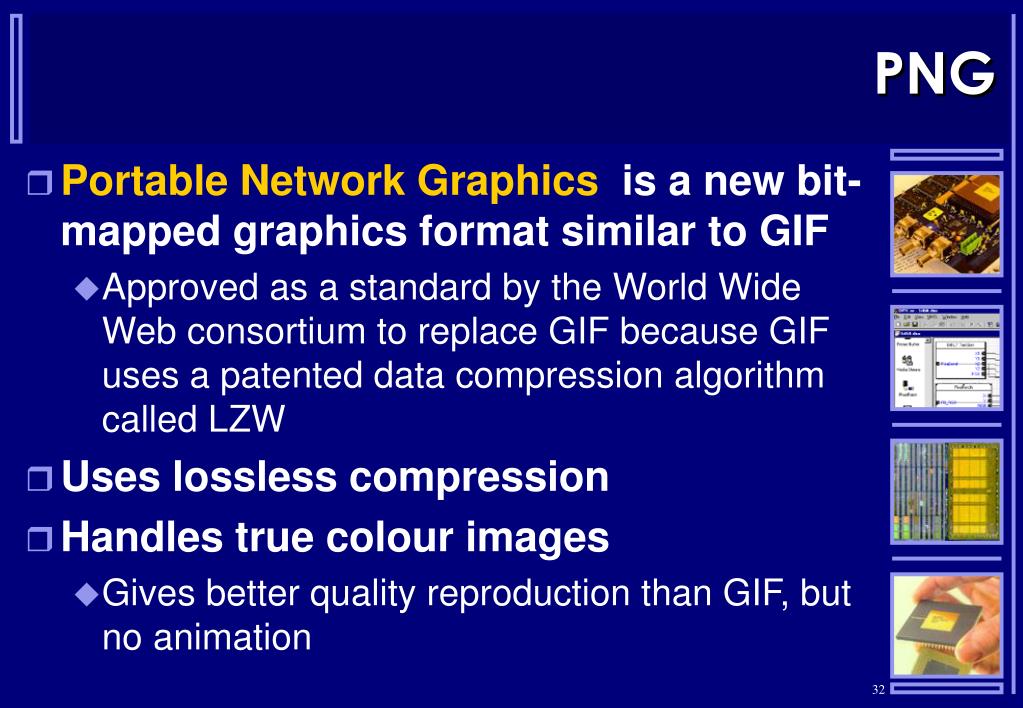 PNG

Portable Network Graphics is a new bit-mapped graphics format similar to GIF

Approved as a standard by the World Wide Web consortium to replace GIF because GIF uses a patented data compression algorithm called LZW

Uses lossless compression

Handles true colour images

Gives better quality reproduction than GIF, but no animation

32